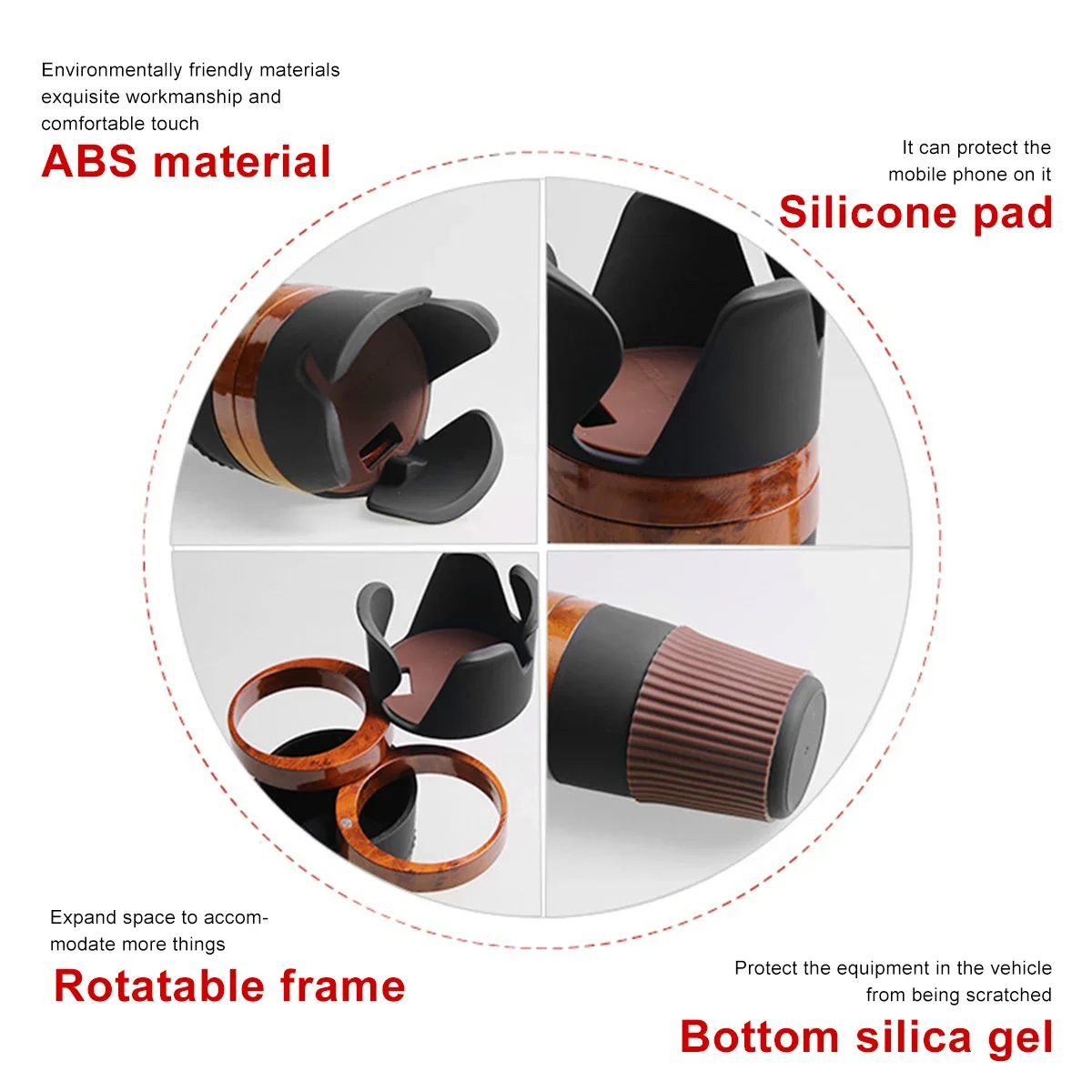 Environmentally friendly materials exquisite workmanship and comfortable touch

ABS material

It can protect the mobile phone on it

Silicone pad

Expand space to accommodate more things

Rotatable frame

Protect the equipment in the vehicle from being scratched

Bottom silica gel